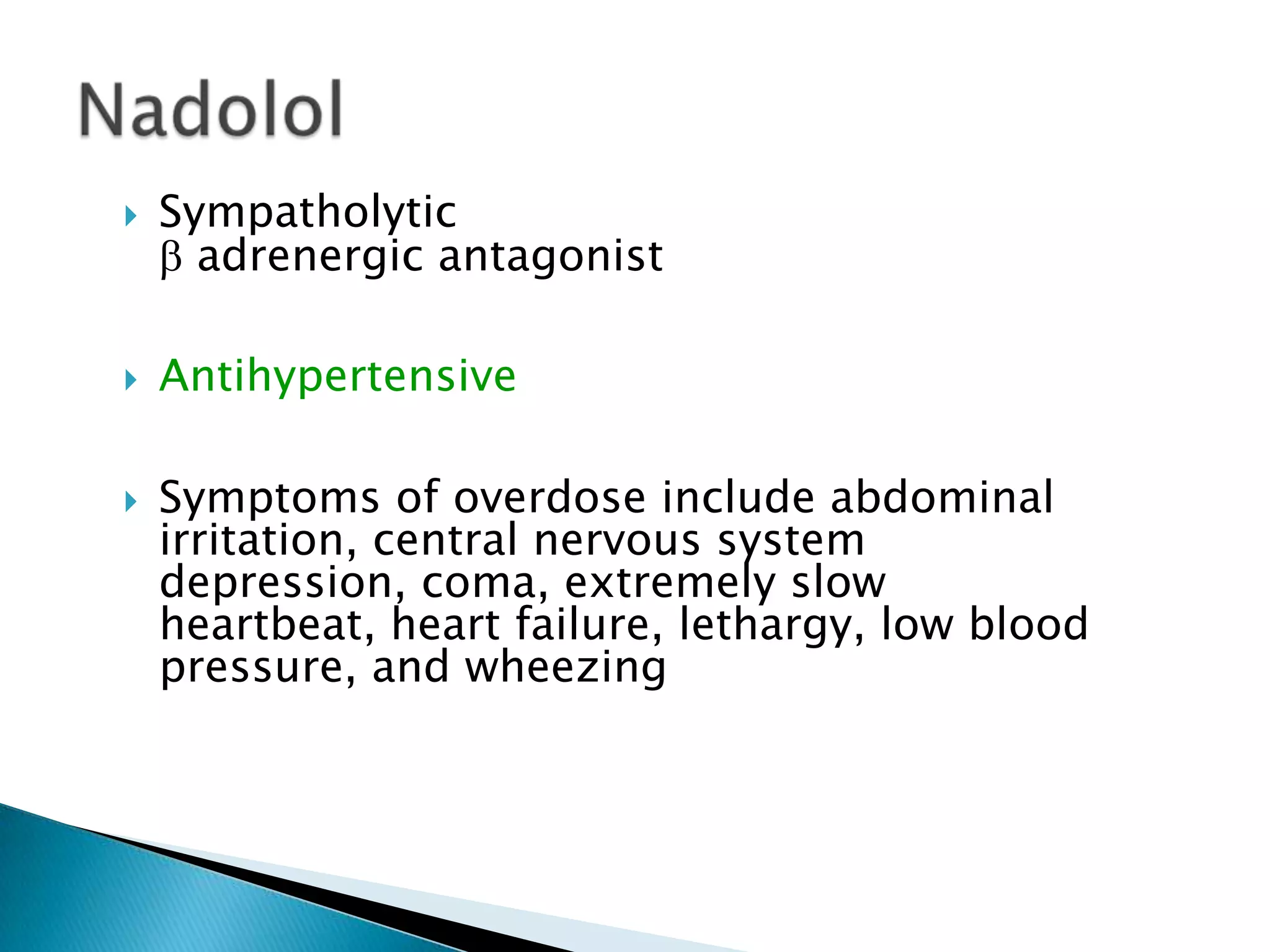 Nadolol

Sympatholytic
β adrenergic antagonist

Antihypertensive

Symptoms of overdose include abdominal irritation, central nervous system depression, coma, extremely slow heartbeat, heart failure, lethargy, low blood pressure, and wheezing